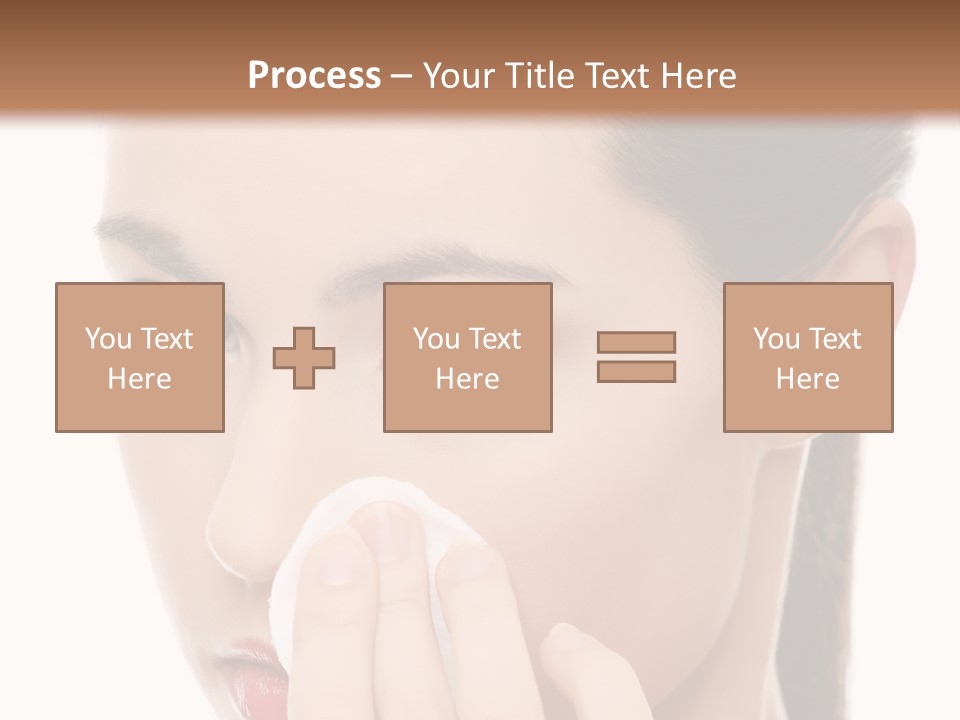 Process – Your Title Text Here

You Text Here

You Text Here

You Text Here